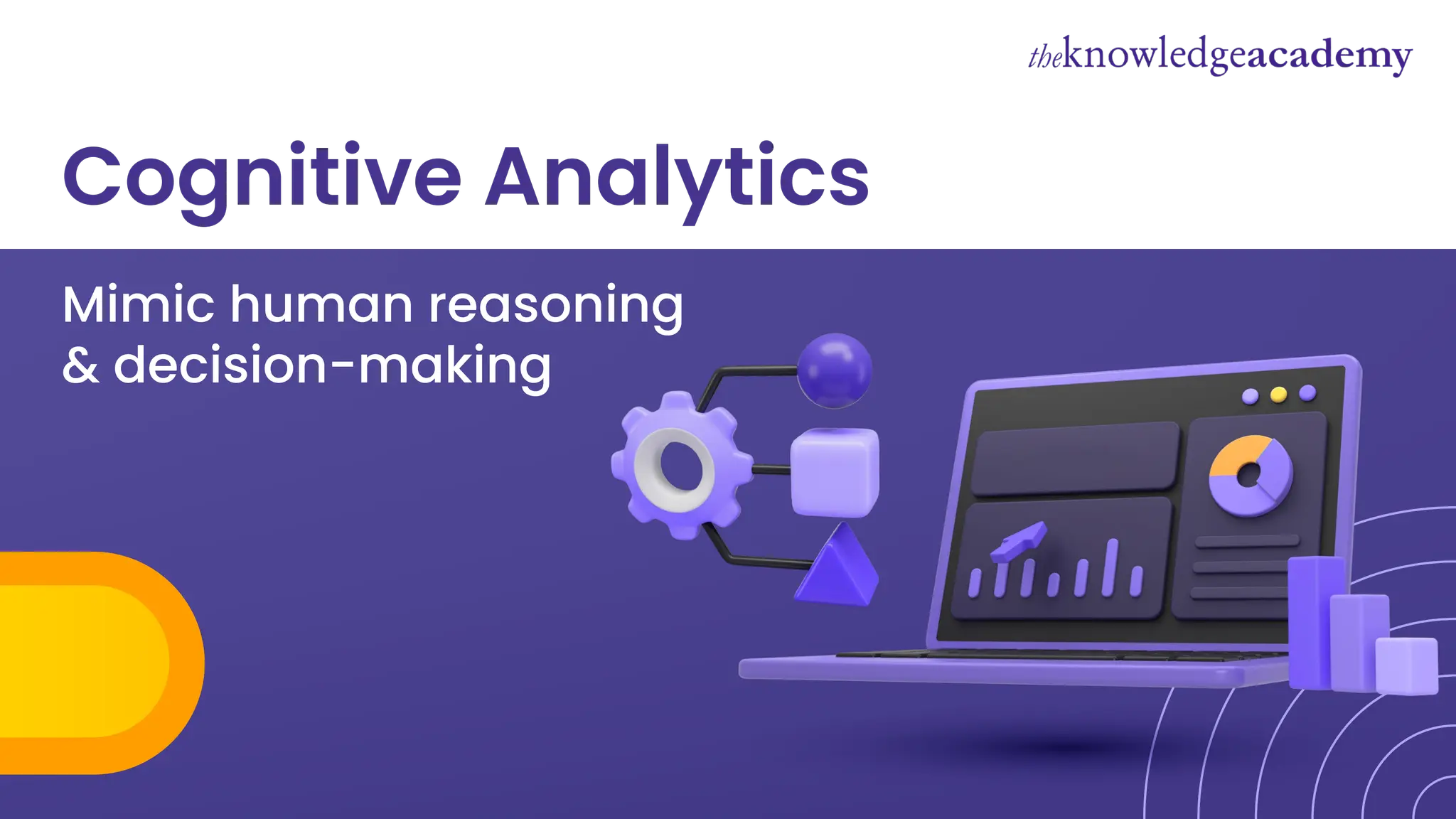 theknowledgeacademy

Cognitive Analytics

Mimic human reasoning & decision-making